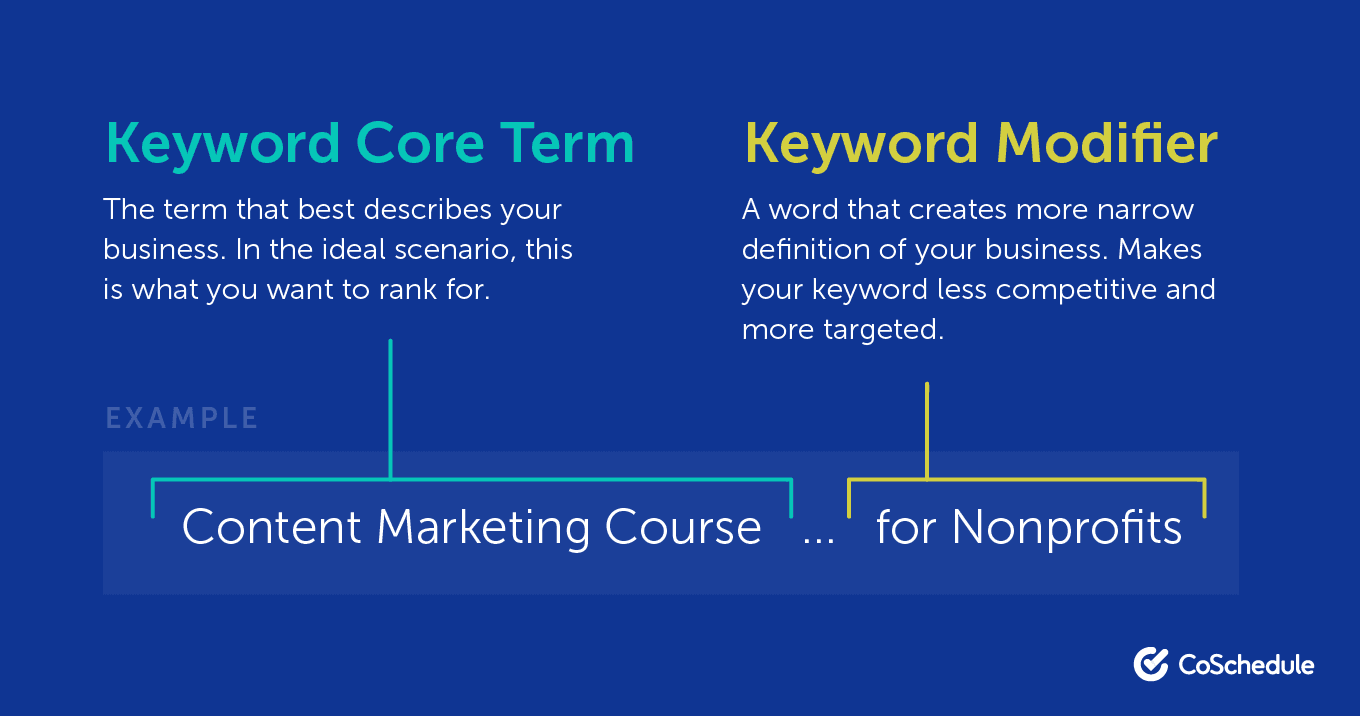 Keyword Core Term

The term that best describes your business. In the ideal scenario, this is what you want to rank for.

Keyword Modifier

A word that creates more narrow definition of your business. Makes your keyword less competitive and more targeted.

EXAMPLE

Content Marketing Course ... for Nonprofits

CoSchedule